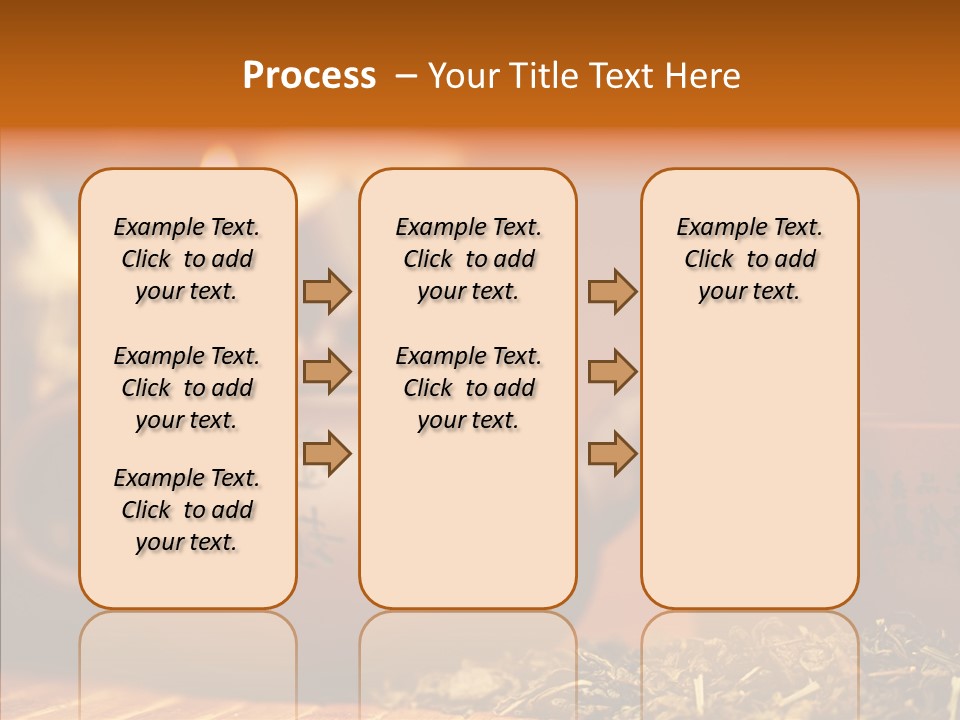 Process – Your Title Text Here

Example Text. Click to add your text.

Example Text. Click to add your text.

Example Text. Click to add your text.

Example Text. Click to add your text.

Example Text. Click to add your text.

Example Text. Click to add your text.